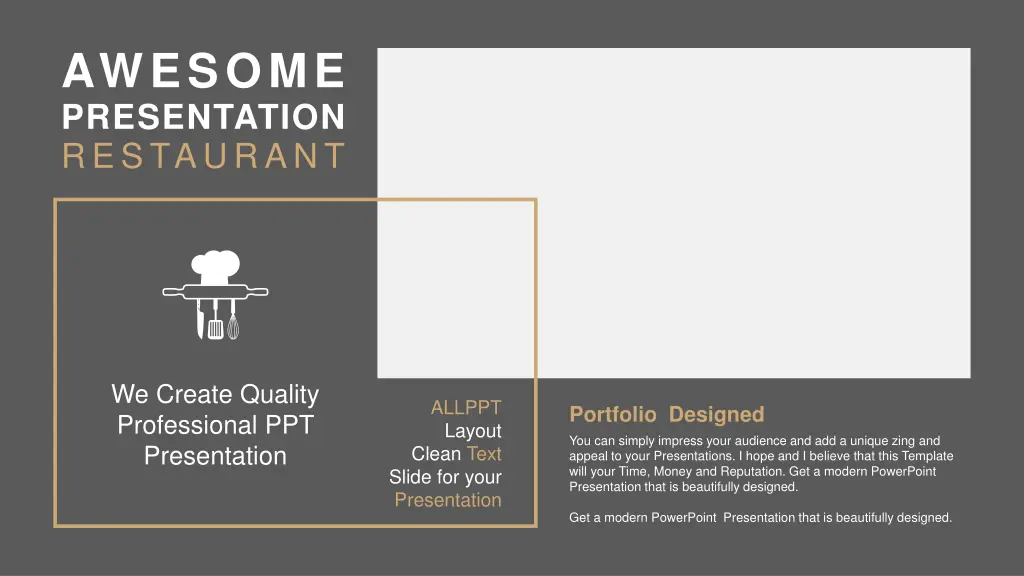 AWESOME
PRESENTATION
RESTAURANT

We Create Quality Professional PPT Presentation

ALLPPT
Layout
Clean Text
Slide for your
Presentation

Portfolio Designed

You can simply impress your audience and add a unique zing and appeal to your Presentations. I hope and I believe that this Template will your Time, Money and Reputation. Get a modern PowerPoint Presentation that is beautifully designed.

Get a modern PowerPoint Presentation that is beautifully designed.